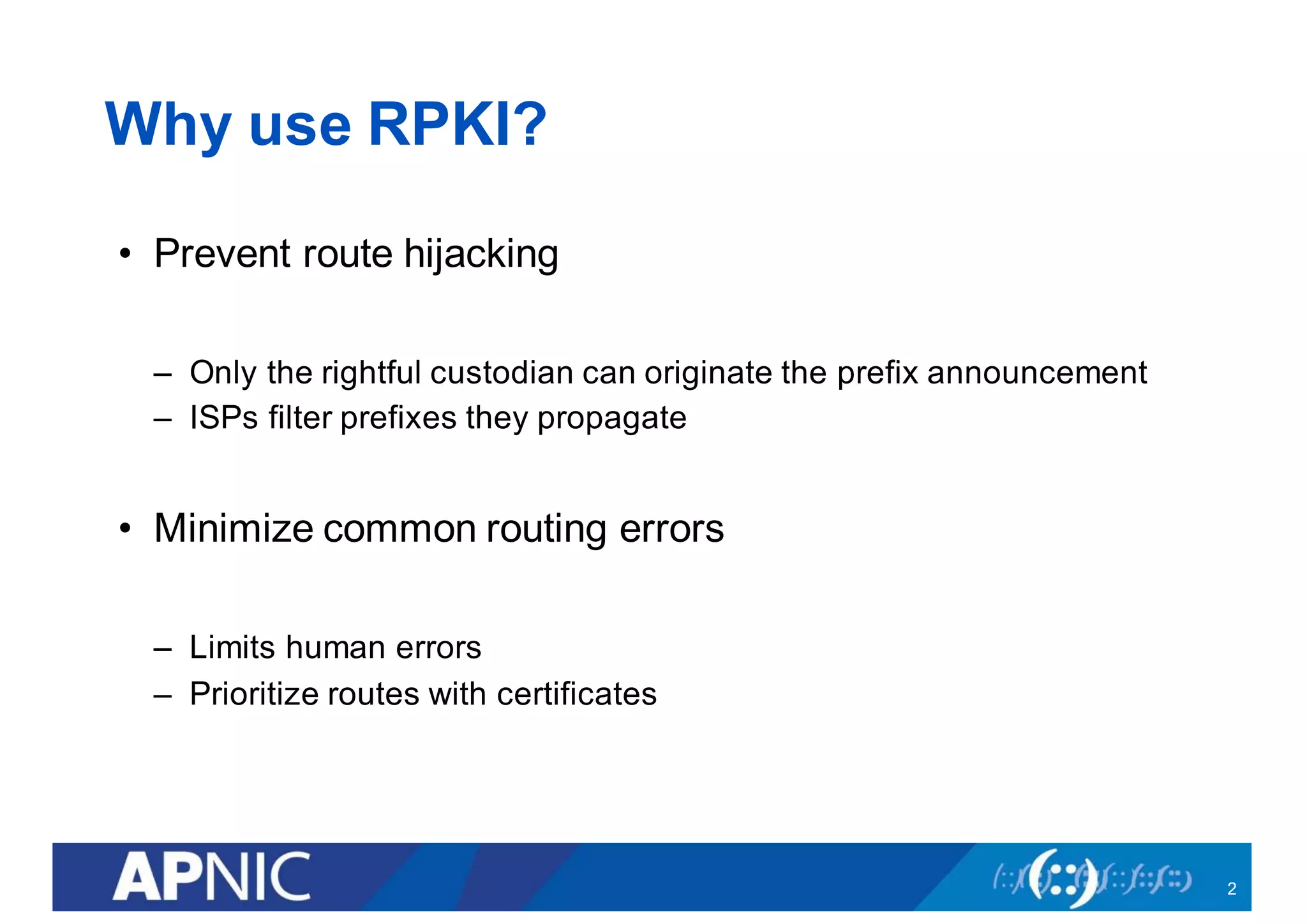 Why use RPKI?

• Prevent route hijacking

– Only the rightful custodian can originate the prefix announcement
– ISPs filter prefixes they propagate

• Minimize common routing errors

– Limits human errors
– Prioritize routes with certificates

APNIC

2